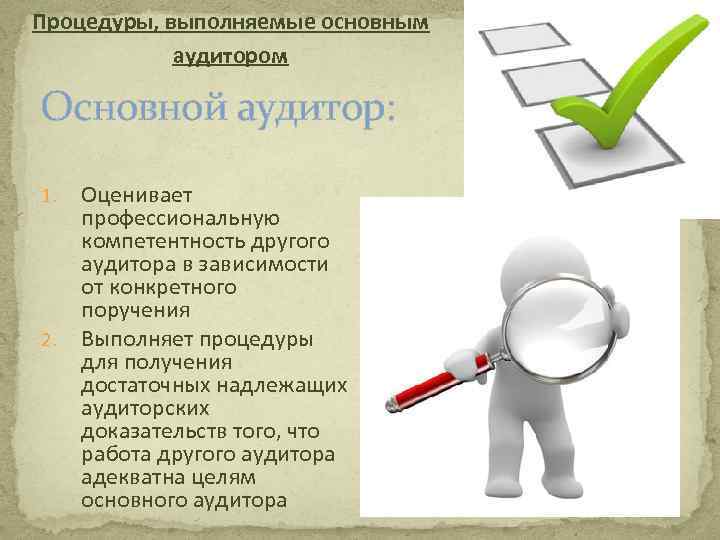 Процедуры, выполняемые основным аудитором

Основной аудитор:

1. Оценивает профессиональную компетентность другого аудитора в зависимости от конкретного поручения
2. Выполняет процедуры для получения достаточных надлежащих аудиторских доказательств того, что работа другого аудитора адекватна целям основного аудитора